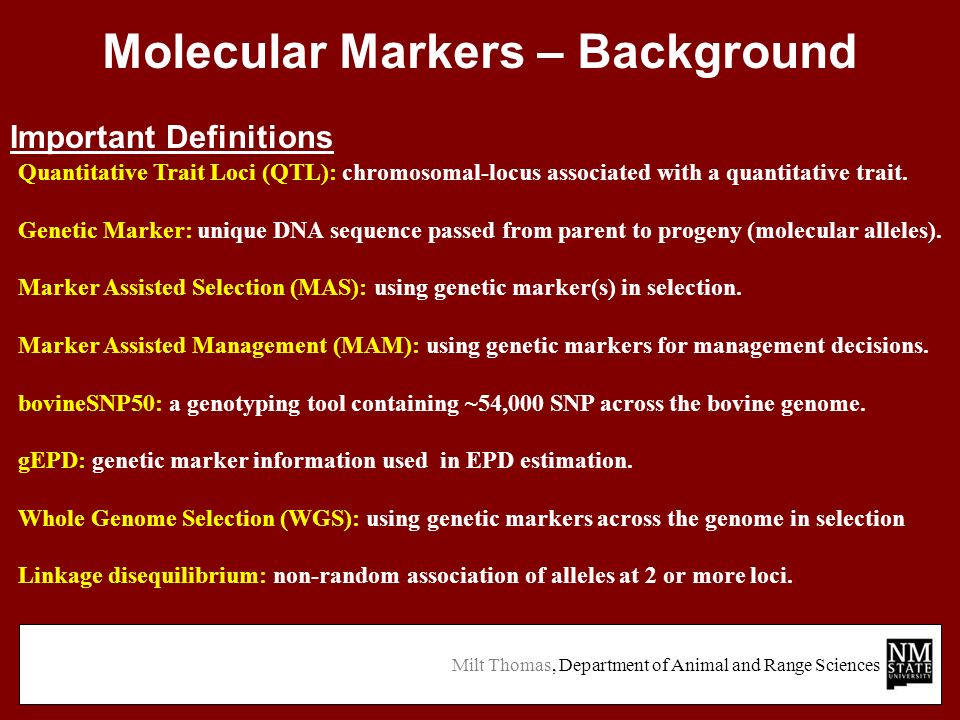 Molecular Markers – Background

Important Definitions

Quantitative Trait Loci (QTL): chromosomal-locus associated with a quantitative trait.

Genetic Marker: unique DNA sequence passed from parent to progeny (molecular alleles).

Marker Assisted Selection (MAS): using genetic marker(s) in selection.

Marker Assisted Management (MAM): using genetic markers for management decisions.

bovineSNP50: a genotyping tool containing ~54,000 SNP across the bovine genome.

gEPD: genetic marker information used in EPD estimation.

Whole Genome Selection (WGS): using genetic markers across the genome in selection

Linkage disequilibrium: non-random association of alleles at 2 or more loci.

Milt Thomas, Department of Animal and Range Sciences

NM STATE UNIVERSITY